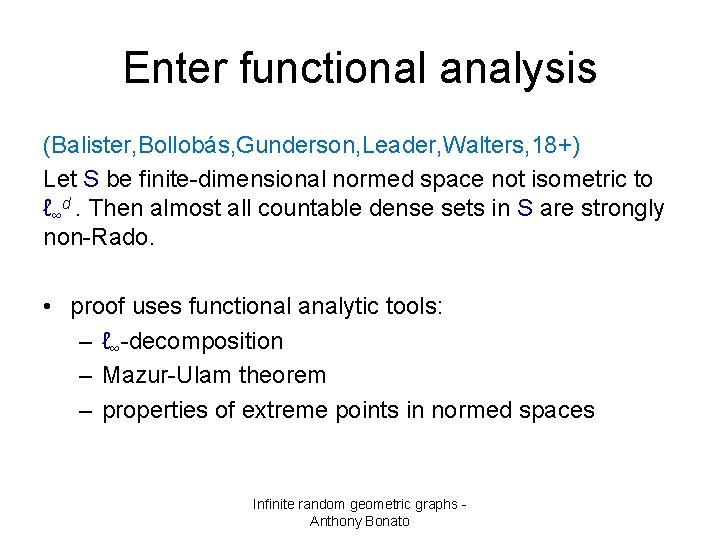 Enter functional analysis

(Balister,Bollobás,Gunderson,Leader,Walters,18+)

Let S be finite-dimensional normed space not isometric to $\ell_\infty^d$. Then almost all countable dense sets in S are strongly non-Rado.

• proof uses functional analytic tools:
– $\ell_\infty$-decomposition
– Mazur-Ulam theorem
– properties of extreme points in normed spaces

Infinite random geometric graphs - Anthony Bonato